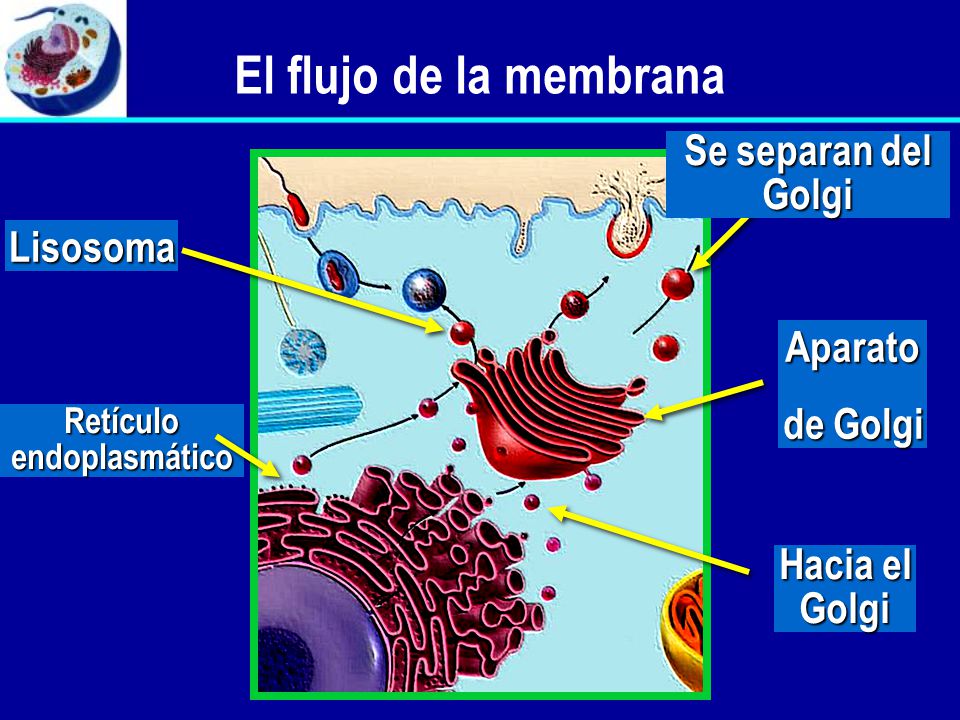 El flujo de la membrana

Se separan del Golgi

Lisosoma

Aparato de Golgi

Retículo endoplasmático

Hacia el Golgi